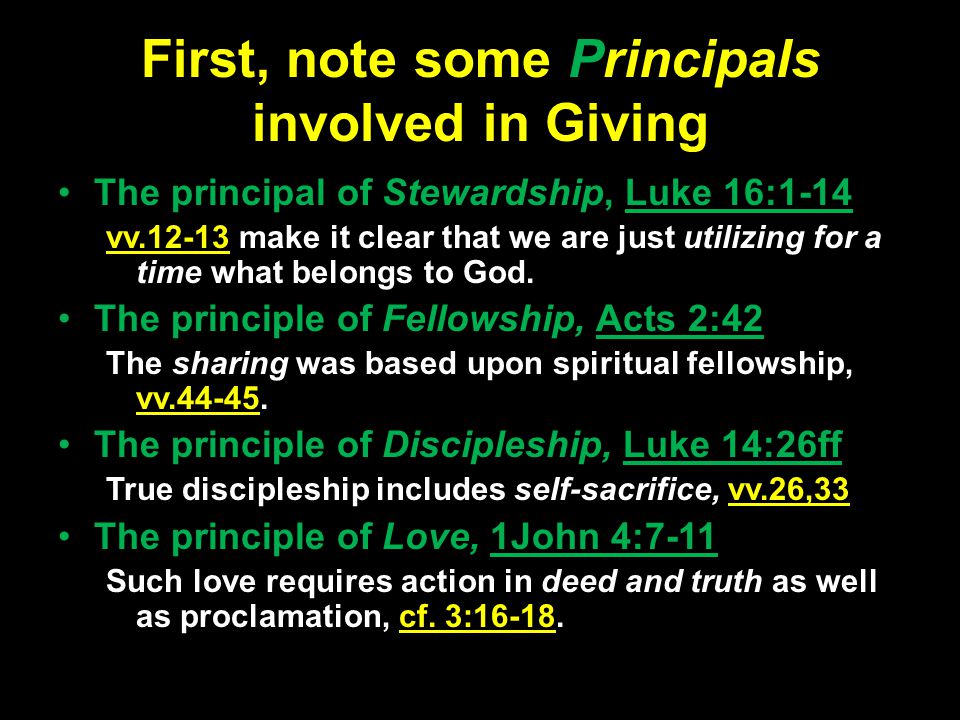 First, note some Principals involved in Giving

• The principal of Stewardship, Luke 16:1-14

vv.12-13 make it clear that we are just utilizing for a time what belongs to God.

• The principle of Fellowship, Acts 2:42

The sharing was based upon spiritual fellowship, vv.44-45.

• The principle of Discipleship, Luke 14:26ff

True discipleship includes self-sacrifice, vv.26,33

• The principle of Love, 1John 4:7-11

Such love requires action in deed and truth as well as proclamation, cf. 3:16-18.